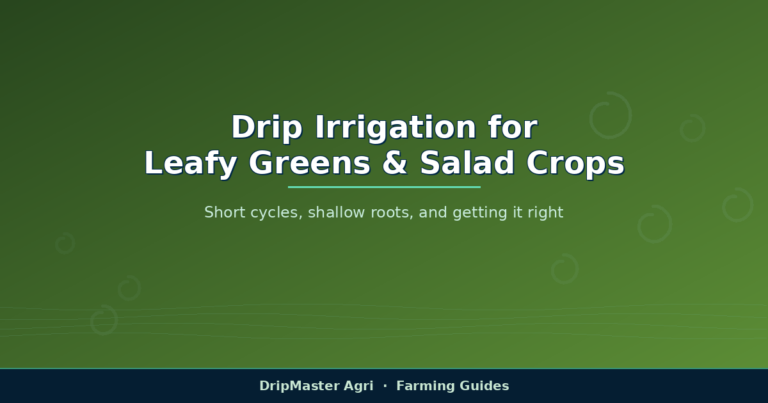 Drip Irrigation for
Leafy Greens & Salad Crops

Short cycles, shallow roots, and getting it right

DripMaster Agri · Farming Guides